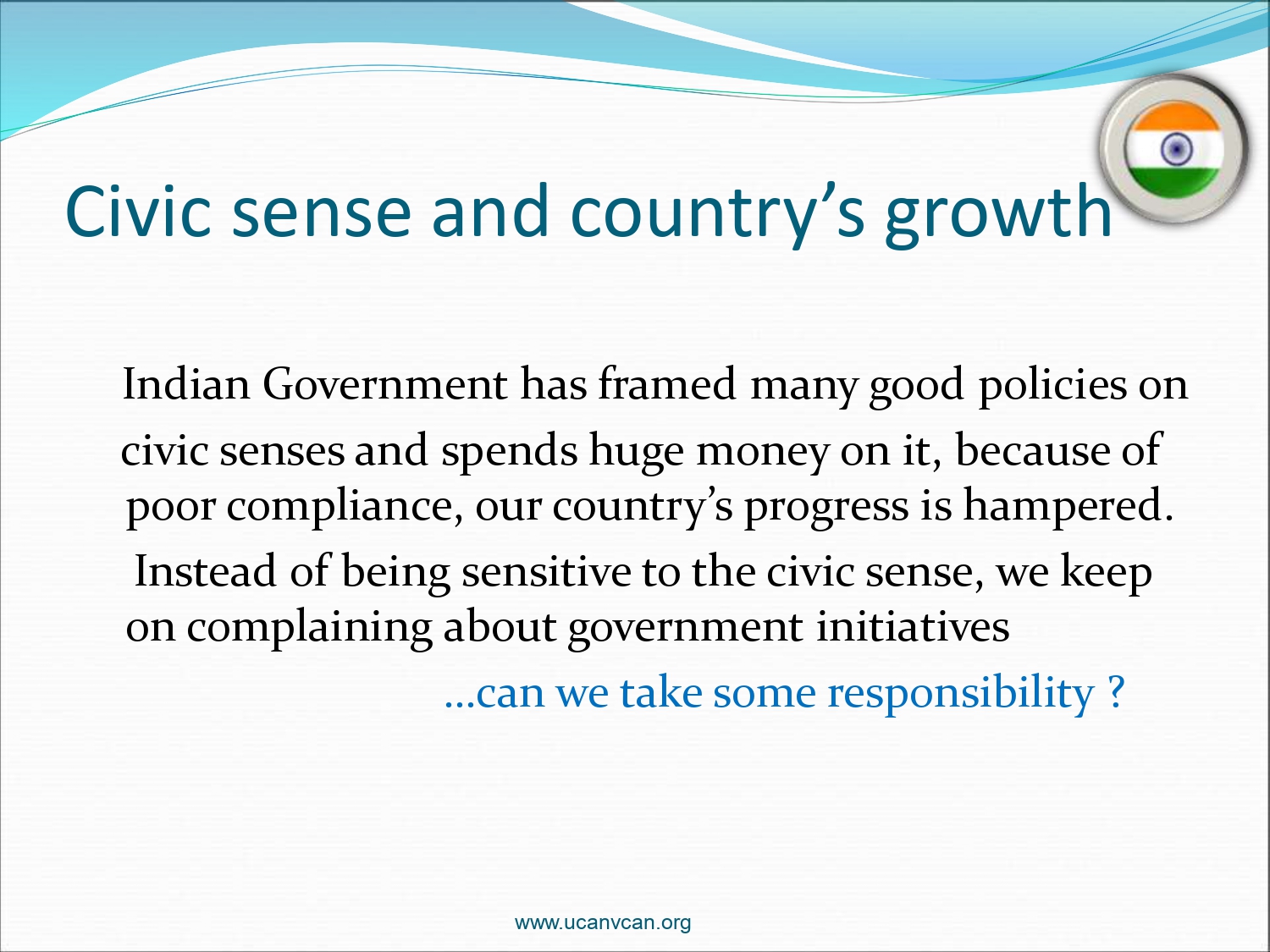 Civic sense and country’s growth

Indian Government has framed many good policies on civic senses and spends huge money on it, because of poor compliance, our country’s progress is hampered. Instead of being sensitive to the civic sense, we keep on complaining about government initiatives

…can we take some responsibility ?

www.ucanvcan.org